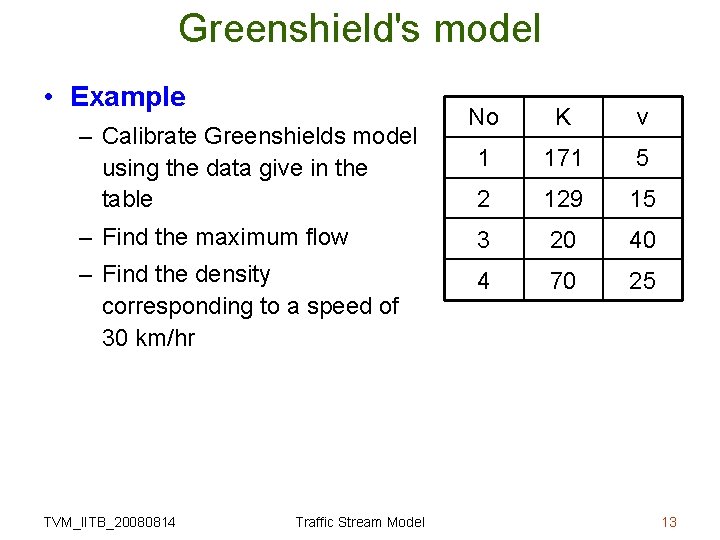 Greenshield's model

• Example
– Calibrate Greenshields model using the data give in the table
– Find the maximum flow
– Find the density corresponding to a speed of 30 km/hr

| No | K | v |
|---|---|---|
| 1 | 171 | 5 |
| 2 | 129 | 15 |
| 3 | 20 | 40 |
| 4 | 70 | 25 |

TVM_IITB_20080814 Traffic Stream Model 13